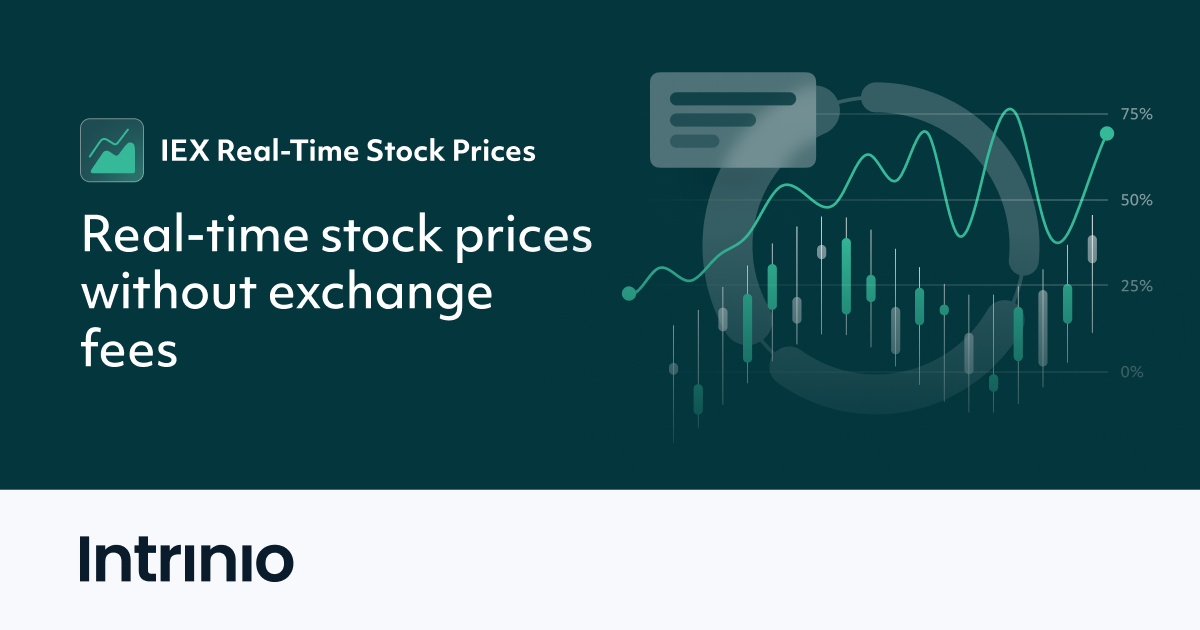 IEX Real-Time Stock Prices

Real-time stock prices without exchange fees

75%

50%

25%

0%

Intrinio